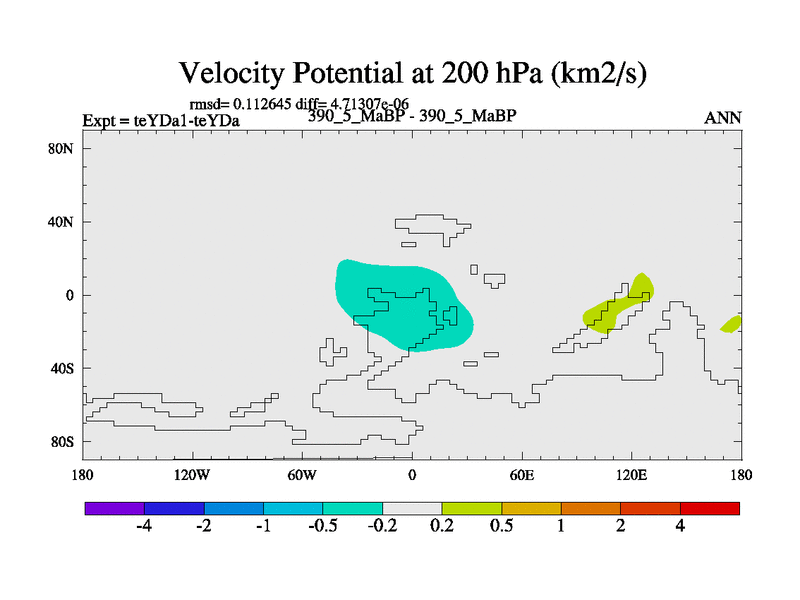 Velocity Potential at 200 hPa (km2/s)

rmsd= 0.112645 diff= 4.71307e-06
Expt = teYDa1-teYDa
390_5_MaBP - 390_5_MaBP
ANN

80N
40N
0
40S
80S

180
120W
60W
0
60E
120E
180

-4
-2
-1
-0.5
-0.2
0.2
0.5
1
2
4